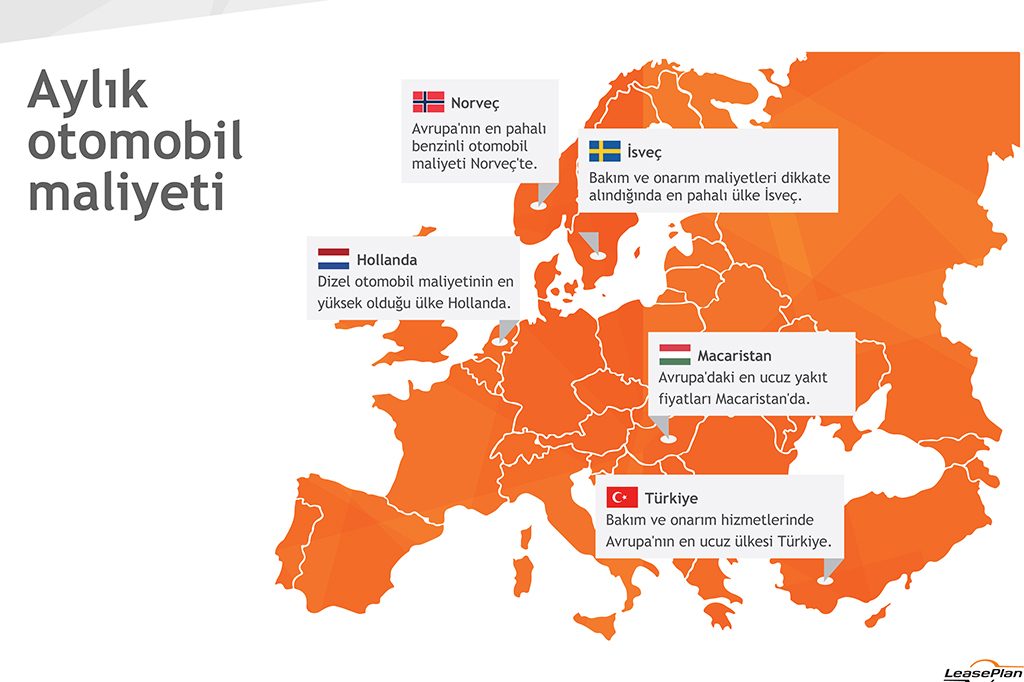 Aylık otomobil maliyeti

Norveç
Avrupa'nın en pahalı benzinli otomobil maliyeti Norveç'te.

İsveç
Bakım ve onarım maliyetleri dikkate alındığında en pahalı ülke İsveç.

Hollanda
Dizel otomobil maliyetinin en yüksek olduğu ülke Hollanda.

Macaristan
Avrupa'daki en ucuz yakıt fiyatları Macaristan'da.

Türkiye
Bakım ve onarım hizmetlerinde Avrupa'nın en ucuz ülkesi Türkiye.

LeasePlan